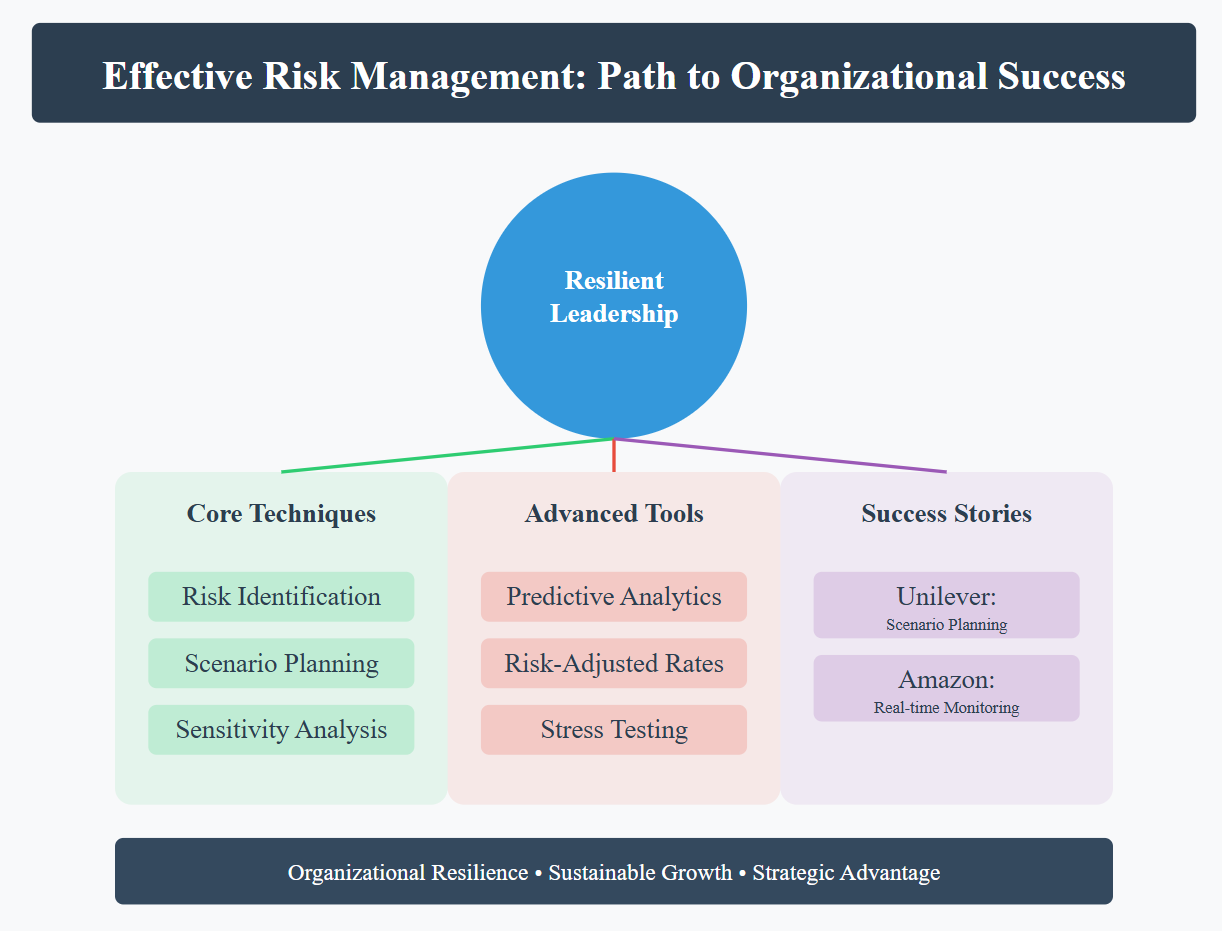 Effective Risk Management: Path to Organizational Success

Resilient Leadership

Core Techniques

Risk Identification

Scenario Planning

Sensitivity Analysis

Advanced Tools

Predictive Analytics

Risk-Adjusted Rates

Stress Testing

Success Stories

Unilever:
Scenario Planning

Amazon:
Real-time Monitoring

Organizational Resilience • Sustainable Growth • Strategic Advantage